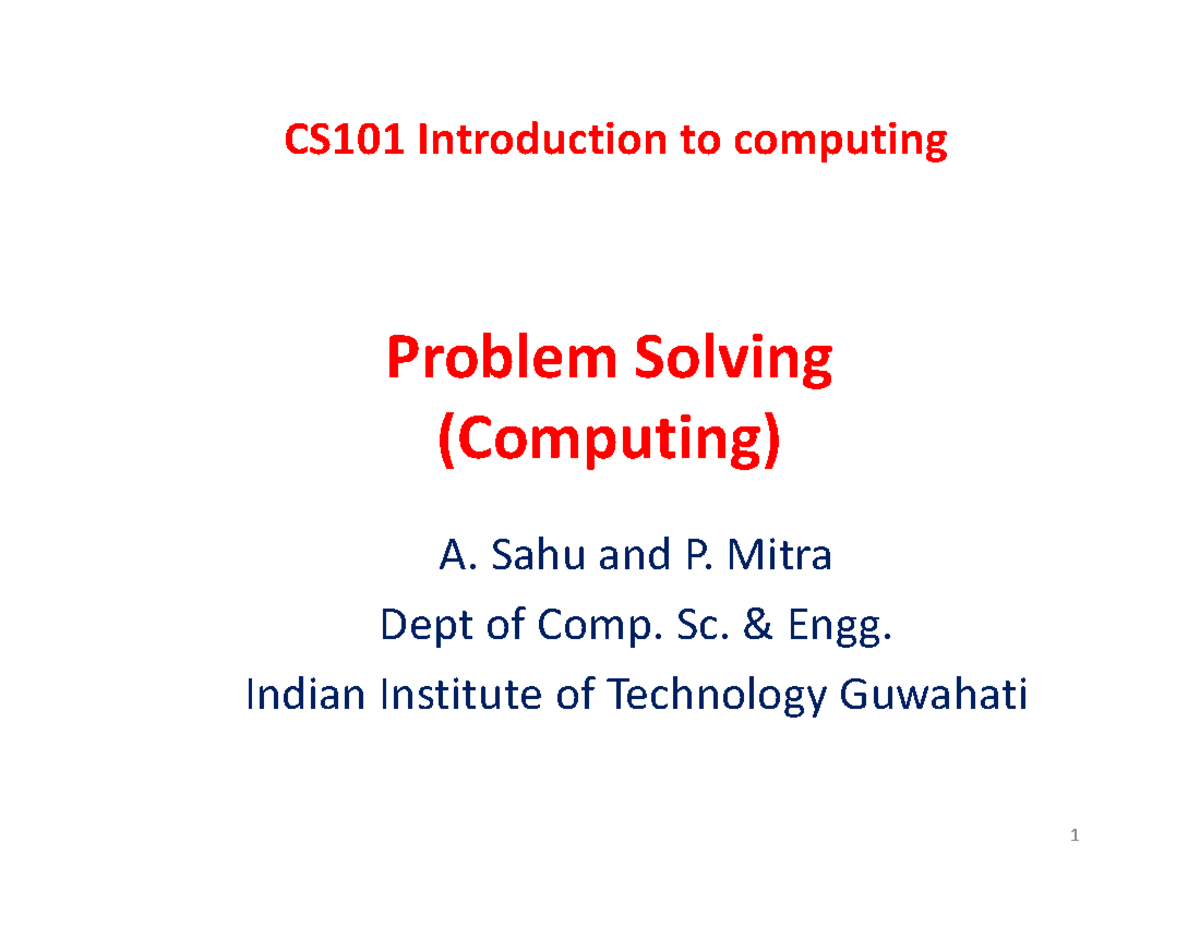 CS101 Introduction to computing

Problem Solving
(Computing)

A. Sahu and P. Mitra
Dept of Comp. Sc. & Engg.
Indian Institute of Technology Guwahati

1